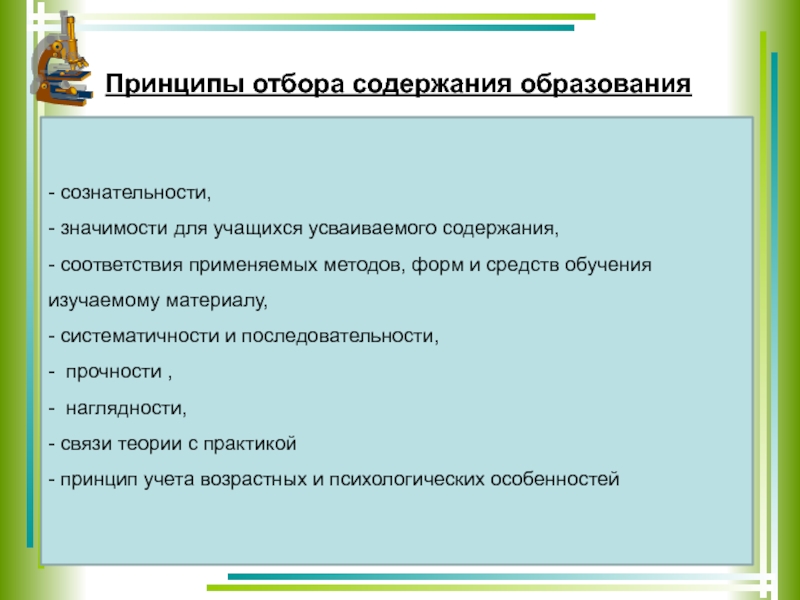 Принципы отбора содержания образования

- сознательности,
- значимости для учащихся усваиваемого содержания,
- соответствия применяемых методов, форм и средств обучения изучаемому материалу,
- систематичности и последовательности,
- прочности ,
- наглядности,
- связи теории с практикой
- принцип учета возрастных и психологических особенностей